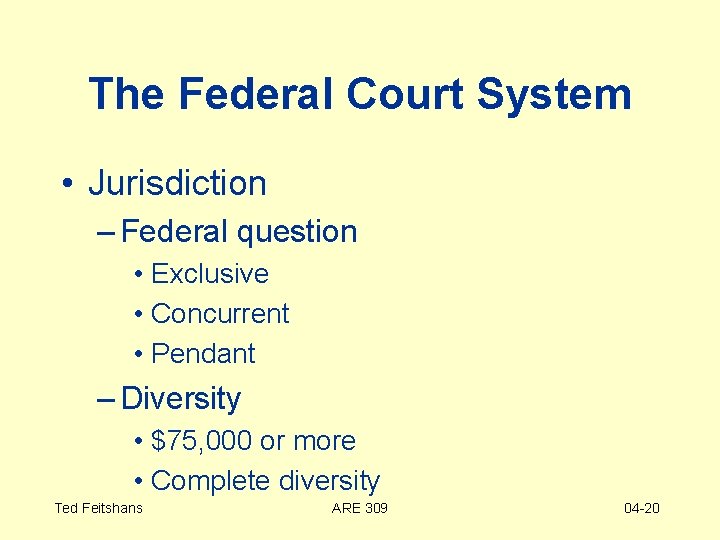 The Federal Court System

• Jurisdiction
– Federal question
• Exclusive
• Concurrent
• Pendant
– Diversity
• \$75,000 or more
• Complete diversity

Ted Feitshans

ARE 309

04-20